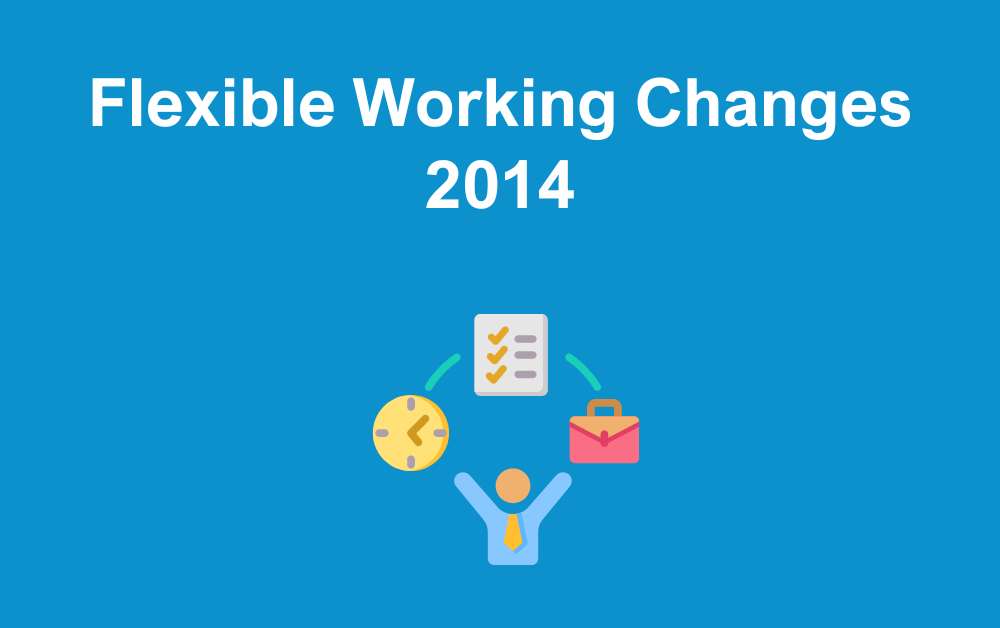 Flexible Working Changes 2014